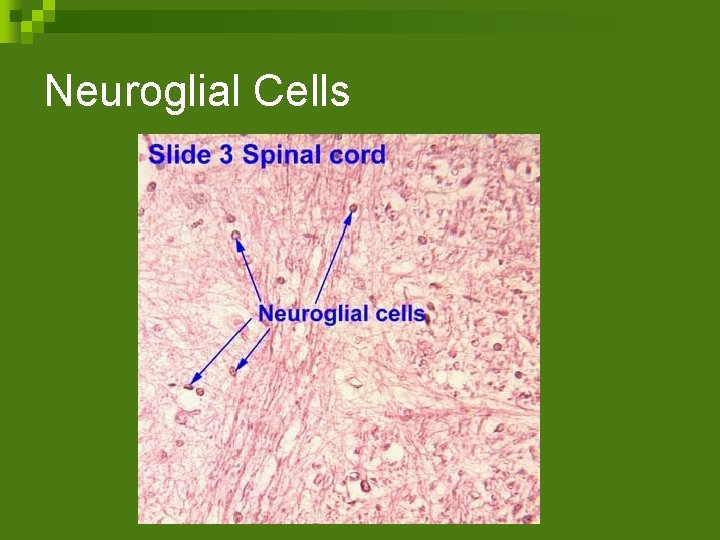 Neuroglial Cells

Slide 3 Spinal cord

Neuroglial cells